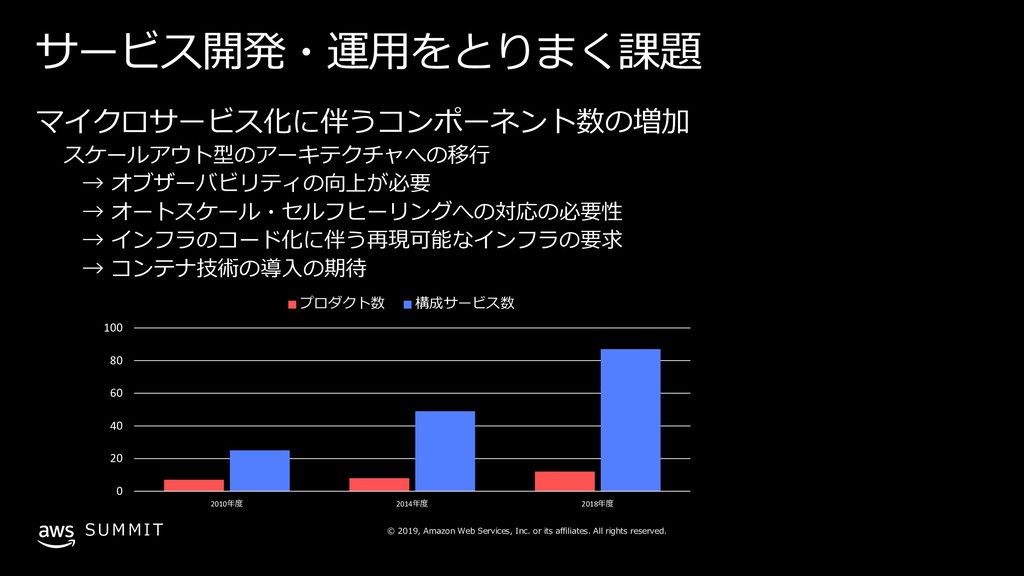 サービス開発・運用をとりまく課題

マイクロサービス化に伴うコンポーネント数の増加

スケールアウト型のアーキテクチャへの移行

→ オブザーバビリティの向上が必要

→ オートスケール・セルフヒーリングへの対応の必要性

→ インフラのコード化に伴う再現可能なインフラの要求

→ コンテナ技術の導入の期待

プロダクト数　構成サービス数

100
80
60
40
20
0

2010年度　2014年度　2018年度

aws SUMMIT

© 2019, Amazon Web Services, Inc. or its affiliates. All rights reserved.